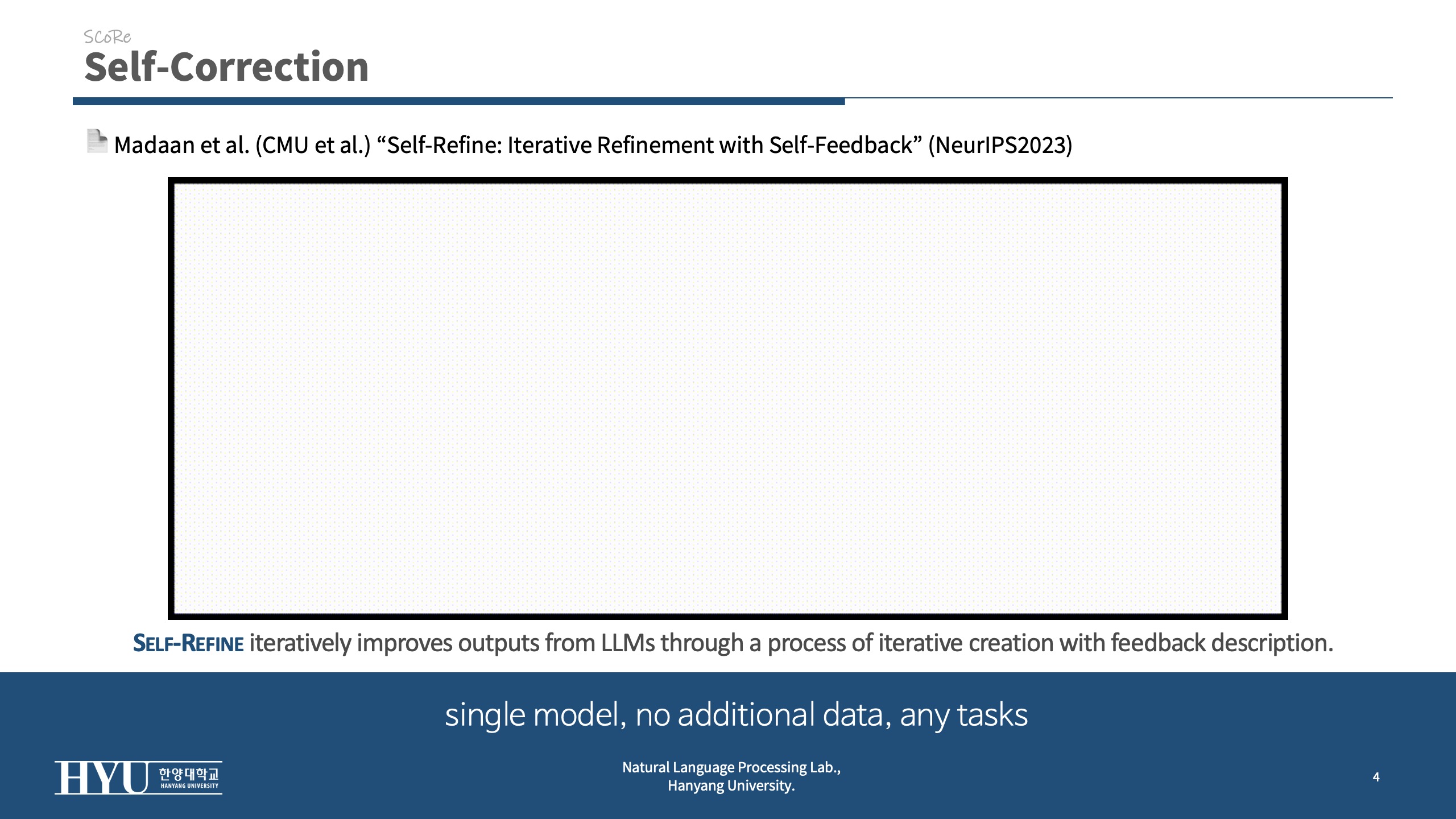 SCoRe
Self-Correction

Madaan et al. (CMU et al.) “Self-Refine: Iterative Refinement with Self-Feedback” (NeurIPS2023)

SELF-REFINE iteratively improves outputs from LLMs through a process of iterative creation with feedback description.

single model, no additional data, any tasks

HYU 한양대학교 HANYANG UNIVERSITY

Natural Language Processing Lab., Hanyang University.

4